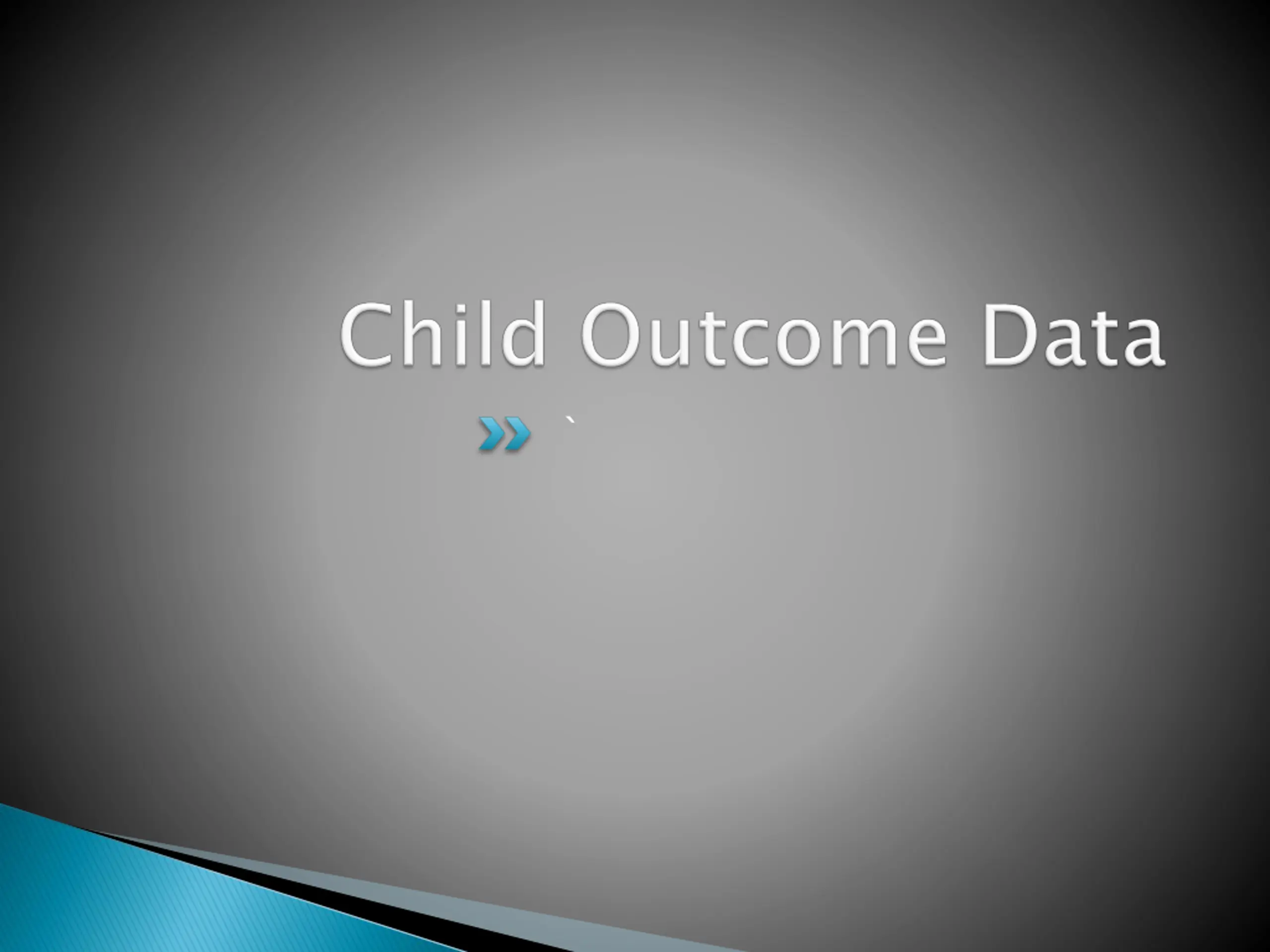 Child Outcome Data

`